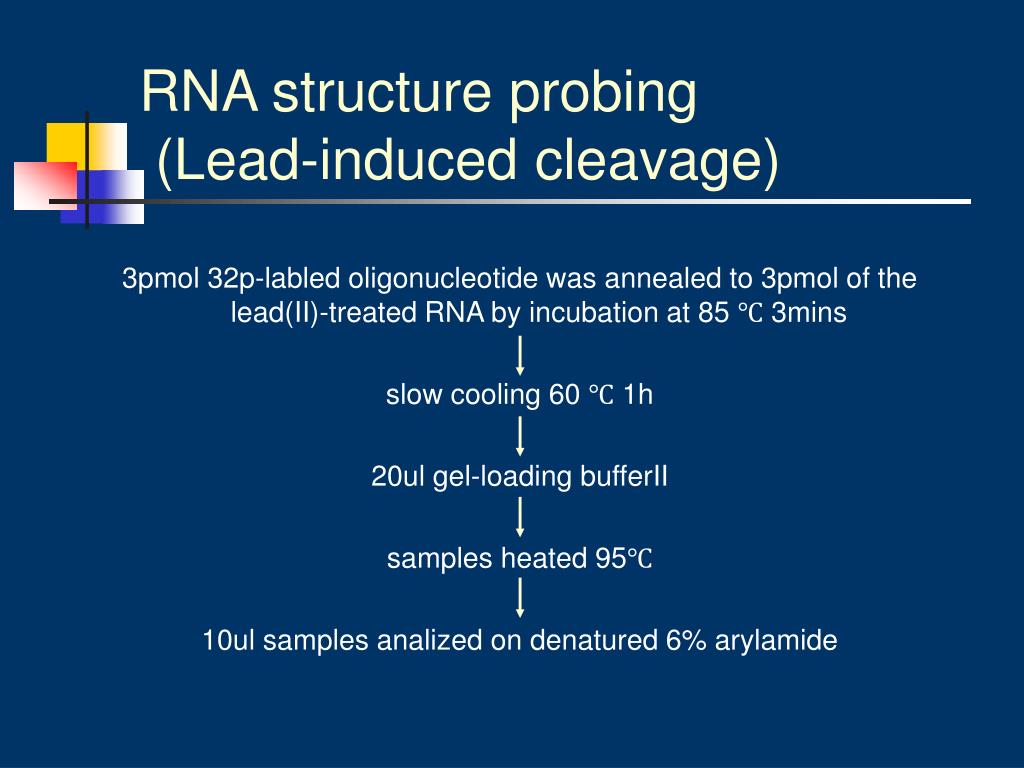 RNA structure probing
(Lead-induced cleavage)

3pmol 32p-labled oligonucleotide was annealed to 3pmol of the lead(II)-treated RNA by incubation at 85 ℃ 3mins

slow cooling 60 ℃ 1h

20ul gel-loading bufferII

samples heated 95℃

10ul samples analized on denatured 6% arylamide